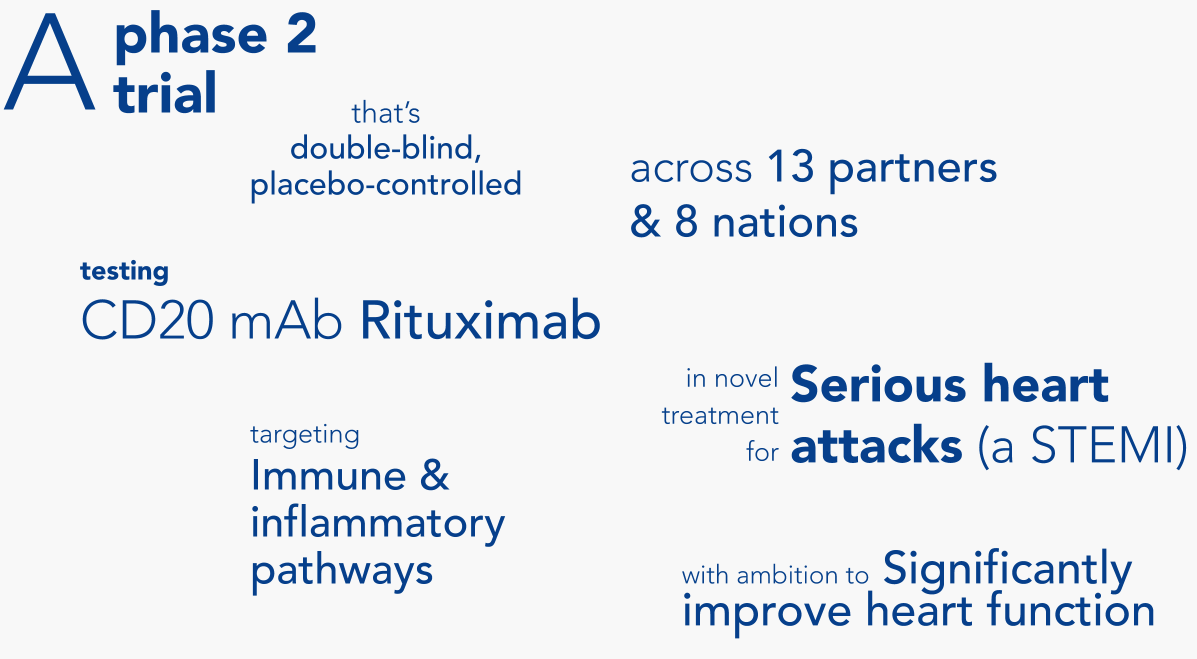 A phase 2 trial

that's double-blind, placebo-controlled

across 13 partners & 8 nations

testing
CD20 mAb Rituximab

in novel treatment for Serious heart attacks (a STEMI)

targeting
Immune & inflammatory pathways

with ambition to Significantly improve heart function